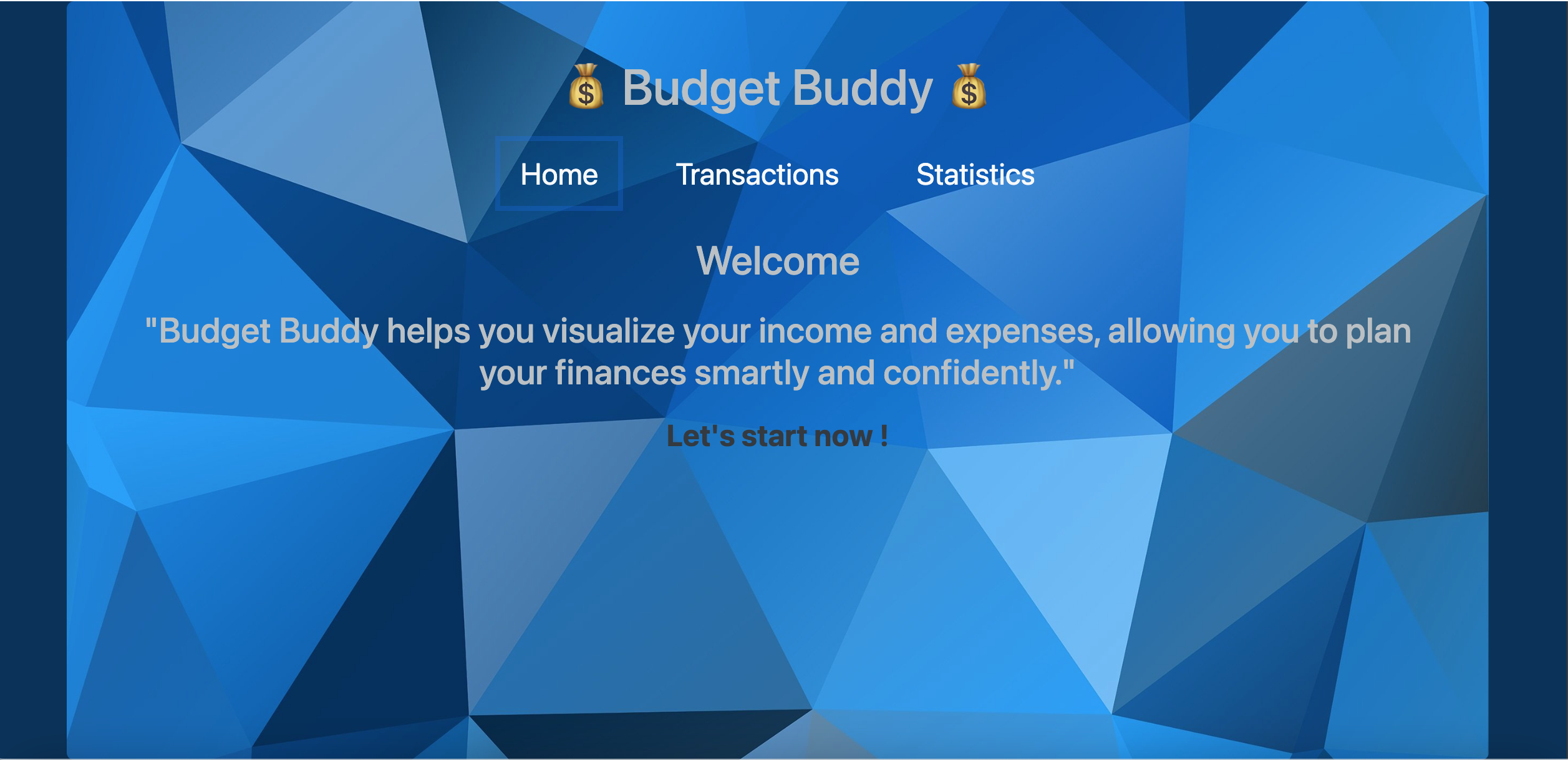 💰 Budget Buddy 💰

Home Transactions Statistics

Welcome

"Budget Buddy helps you visualize your income and expenses, allowing you to plan your finances smartly and confidently."

Let's start now !